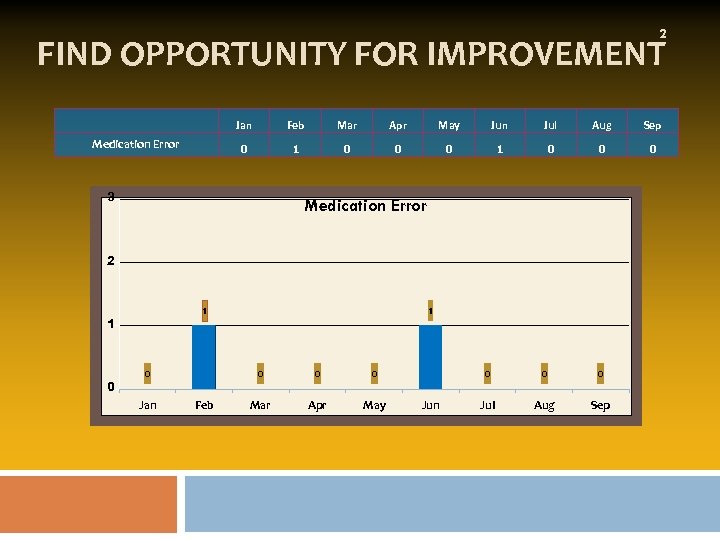 FIND OPPORTUNITY FOR IMPROVEMENT

2

| | Jan | Feb | Mar | Apr | May | Jun | Jul | Aug | Sep |
|---|---|---|---|---|---|---|---|---|---|
| Medication Error | 0 | 1 | 0 | 0 | 0 | 1 | 0 | 0 | 0 |

Medication Error

3
2
1
0

0 1 0 0 0 1 0 0 0

Jan Feb Mar Apr May Jun Jul Aug Sep